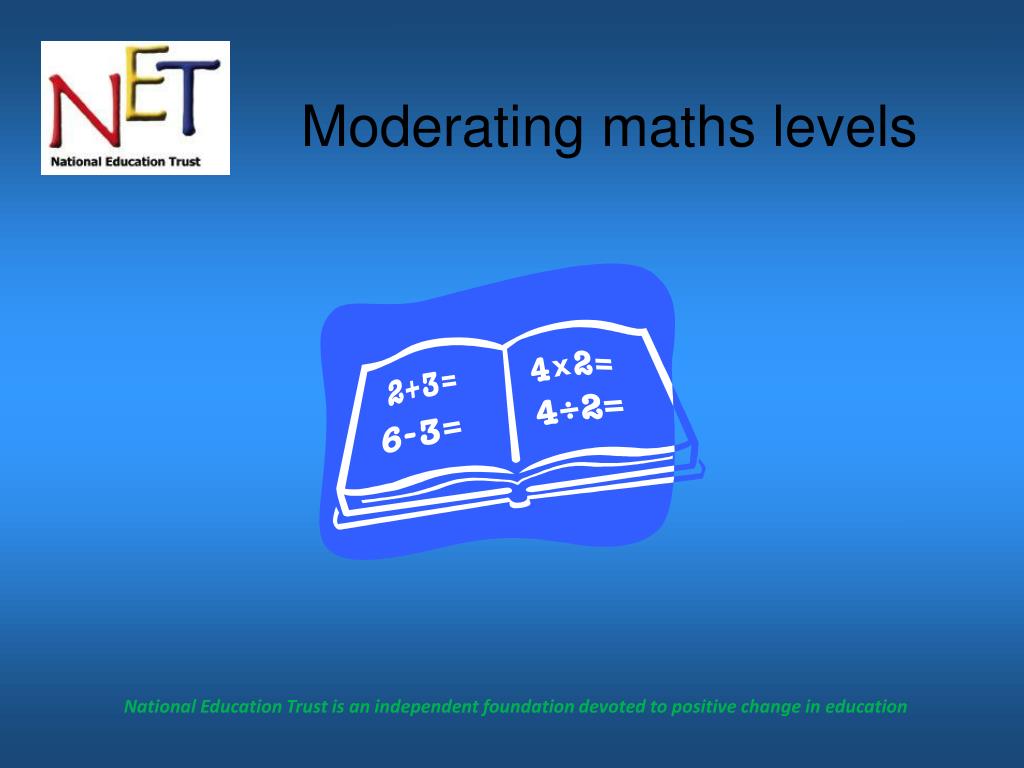 NET
National Education Trust

Moderating maths levels

$2+3=$
$6-3=$

$4\times2=$
$4\div2=$

National Education Trust is an independent foundation devoted to positive change in education